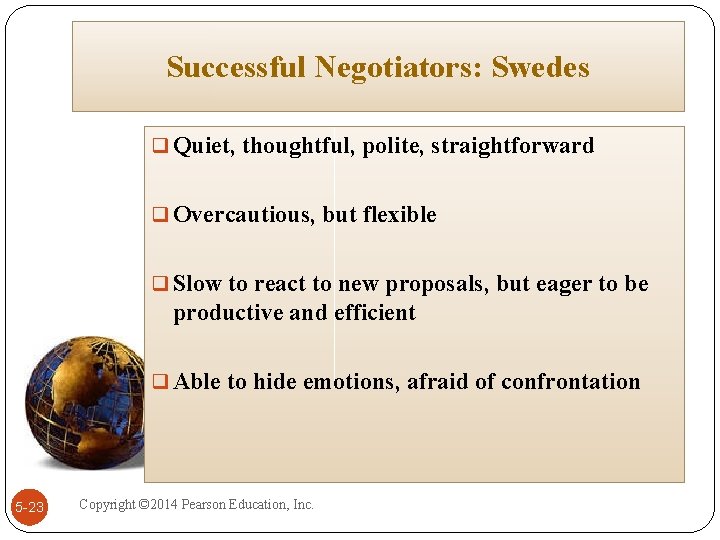 Successful Negotiators: Swedes

❑ Quiet, thoughtful, polite, straightforward

❑ Overcautious, but flexible

❑ Slow to react to new proposals, but eager to be productive and efficient

❑ Able to hide emotions, afraid of confrontation

5-23

Copyright ©2014 Pearson Education, Inc.